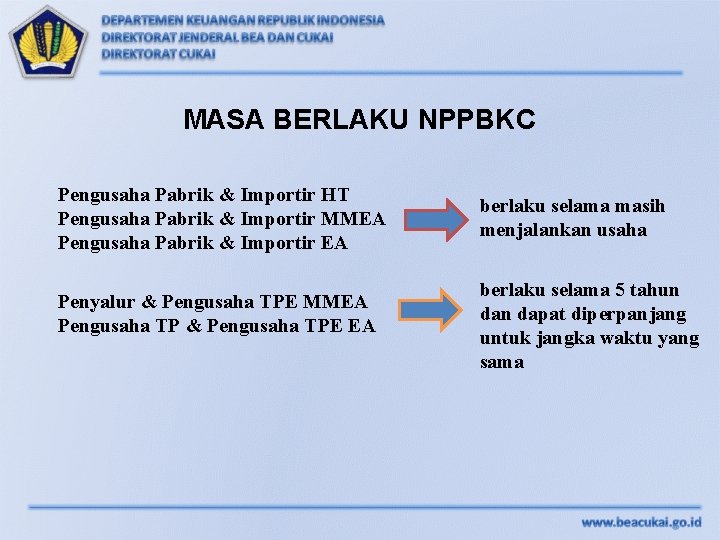 DEPARTEMEN KEUANGAN REPUBLIK INDONESIA
DIREKTORAT JENDERAL BEA DAN CUKAI
DIREKTORAT CUKAI

MASA BERLAKU NPPBKC

Pengusaha Pabrik & Importir HT
Pengusaha Pabrik & Importir MMEA
Pengusaha Pabrik & Importir EA

berlaku selama masih menjalankan usaha

Penyalur & Pengusaha TPE MMEA
Pengusaha TP & Pengusaha TPE EA

berlaku selama 5 tahun dan dapat diperpanjang untuk jangka waktu yang sama

www.beacukai.go.id